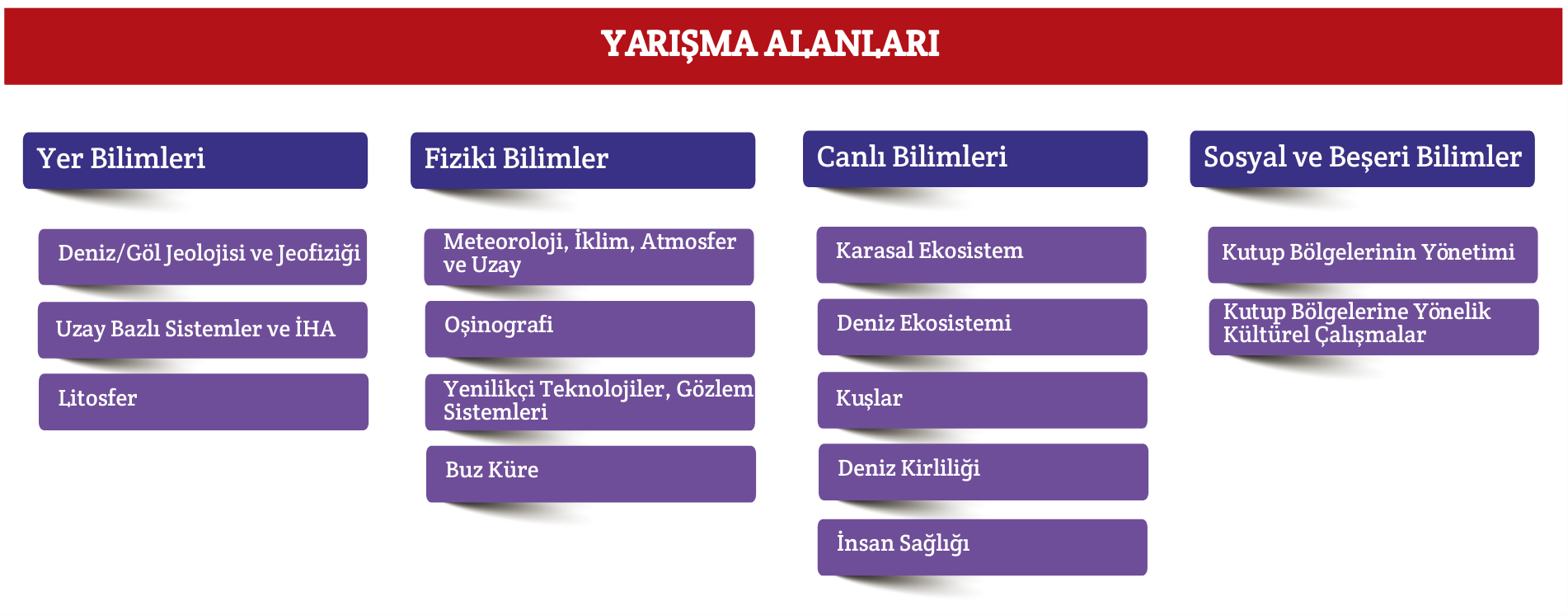 YARIŞMA ALANLARI

Yer Bilimleri

Deniz/Göl Jeolojisi ve Jeofiziği

Uzay Bazlı Sistemler ve İHA

Litosfer

Fiziki Bilimler

Meteoroloji, İklim, Atmosfer ve Uzay

Oşinografi

Yenilikçi Teknolojiler, Gözlem Sistemleri

Buz Küre

Canlı Bilimleri

Karasal Ekosistem

Deniz Ekosistemi

Kuşlar

Deniz Kirliliği

İnsan Sağlığı

Sosyal ve Beşeri Bilimler

Kutup Bölgelerinin Yönetimi

Kutup Bölgelerine Yönelik Kültürel Çalışmalar